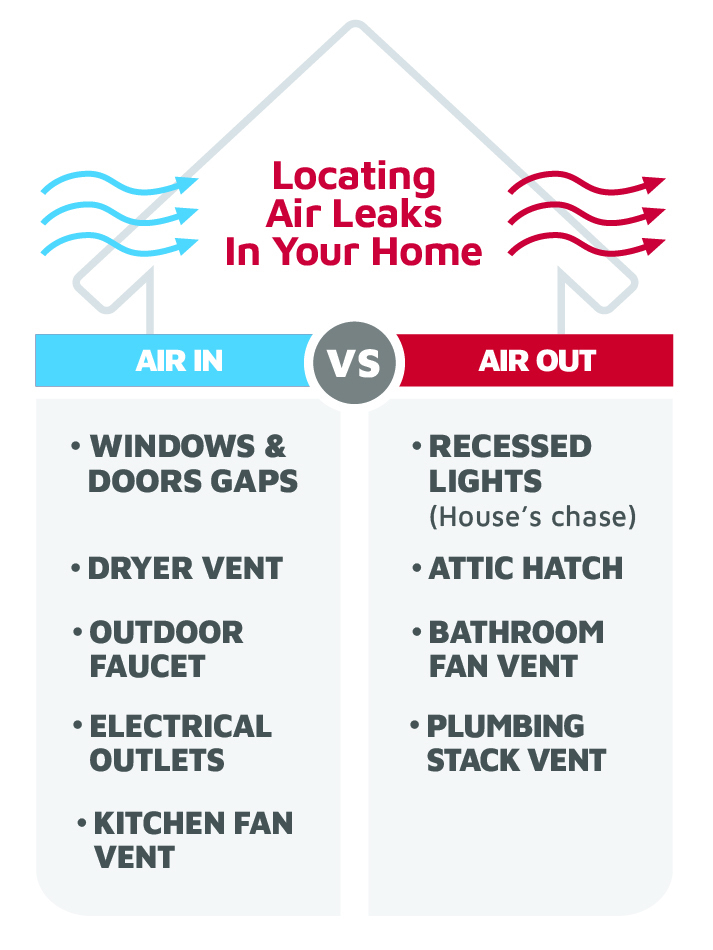 Locating Air Leaks In Your Home

AIR IN

VS

AIR OUT

• WINDOWS & DOORS GAPS

• DRYER VENT

• OUTDOOR FAUCET

• ELECTRICAL OUTLETS

• KITCHEN FAN VENT

• RECESSED LIGHTS (House's chase)

• ATTIC HATCH

• BATHROOM FAN VENT

• PLUMBING STACK VENT